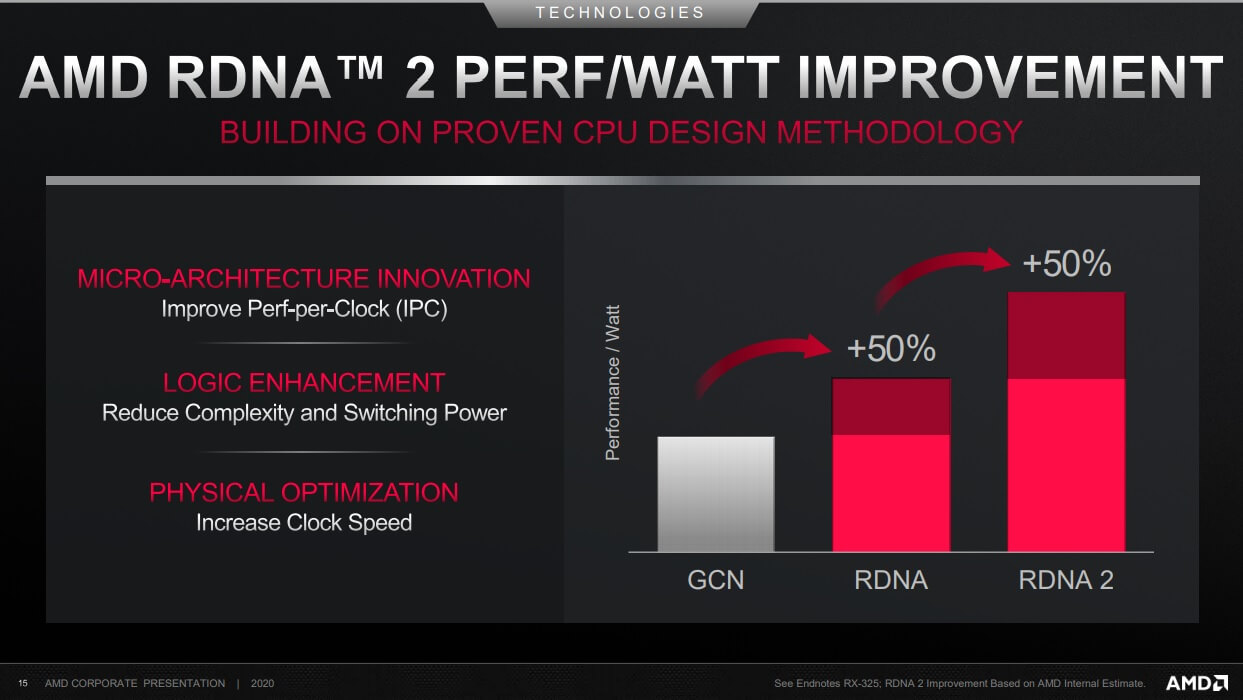 TECHNOLOGIES

AMD RDNA™ 2 PERF/WATT IMPROVEMENT

BUILDING ON PROVEN CPU DESIGN METHODOLOGY

MICRO-ARCHITECTURE INNOVATION
Improve Perf-per-Clock (IPC)

LOGIC ENHANCEMENT
Reduce Complexity and Switching Power

PHYSICAL OPTIMIZATION
Increase Clock Speed

Performance / Watt

+50%

+50%

GCN

RDNA

RDNA 2

15 AMD CORPORATE PRESENTATION | 2020

See Endnotes RX-325; RDNA 2 Improvement Based on AMD Internal Estimate.

AMD